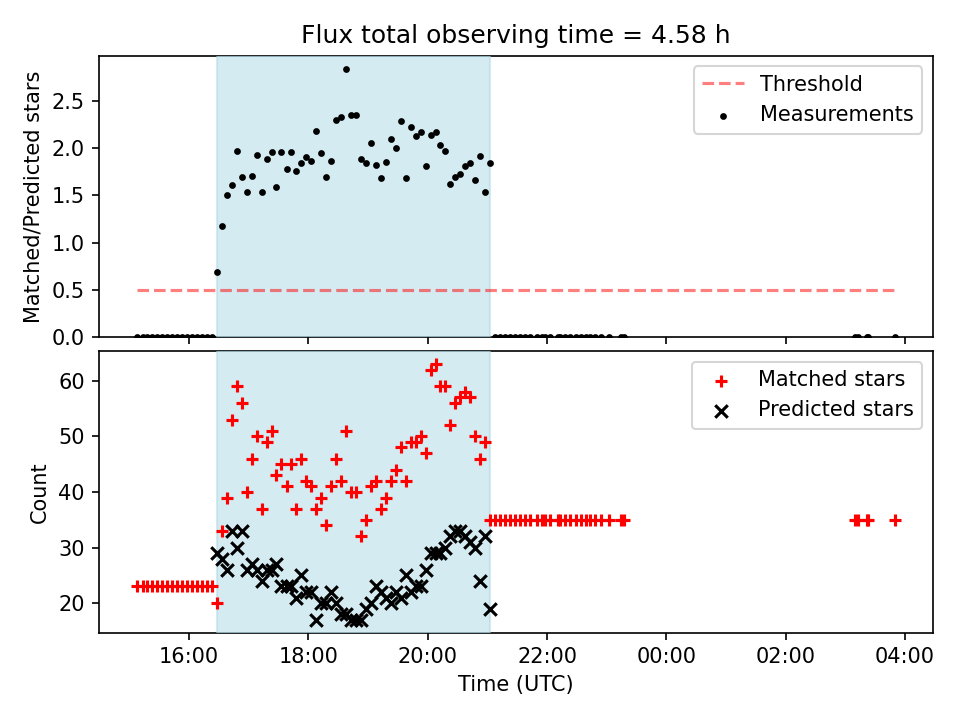 Flux total observing time = 4.58 h

Matched/Predicted stars

2.5
2.0
1.5
1.0
0.5
0.0

Threshold
Measurements

Count

60
50
40
30
20

Matched stars
Predicted stars

16:00
18:00
20:00
22:00
00:00
02:00
04:00

Time (UTC)